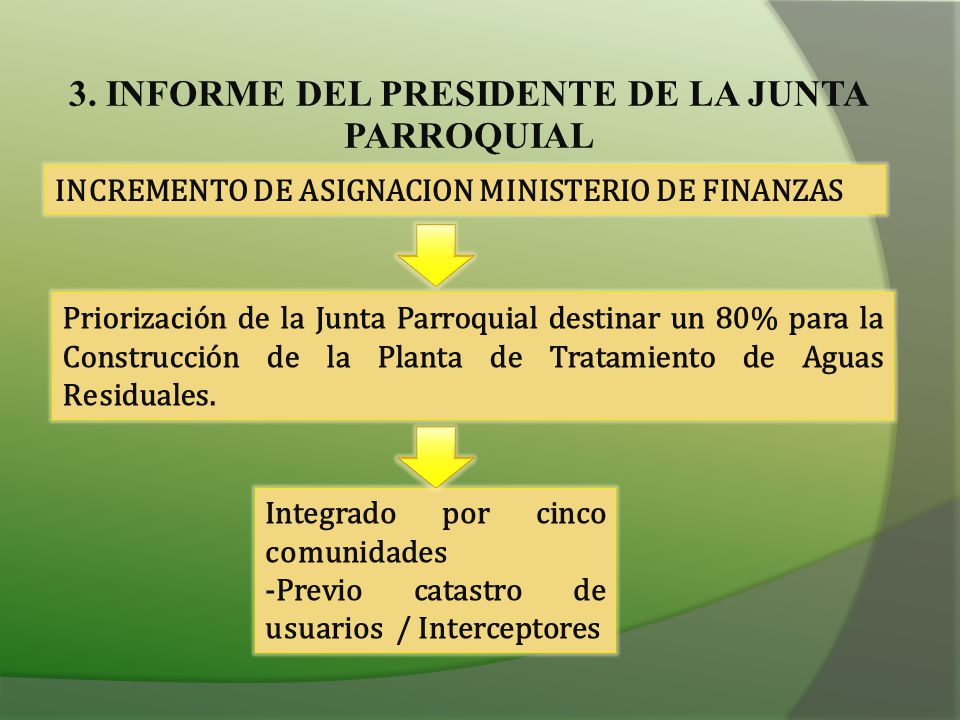 3. INFORME DEL PRESIDENTE DE LA JUNTA PARROQUIAL

INCREMENTO DE ASIGNACION MINISTERIO DE FINANZAS

Priorización de la Junta Parroquial destinar un 80% para la Construcción de la Planta de Tratamiento de Aguas Residuales.

Integrado por cinco comunidades
-Previo catastro de usuarios / Interceptores